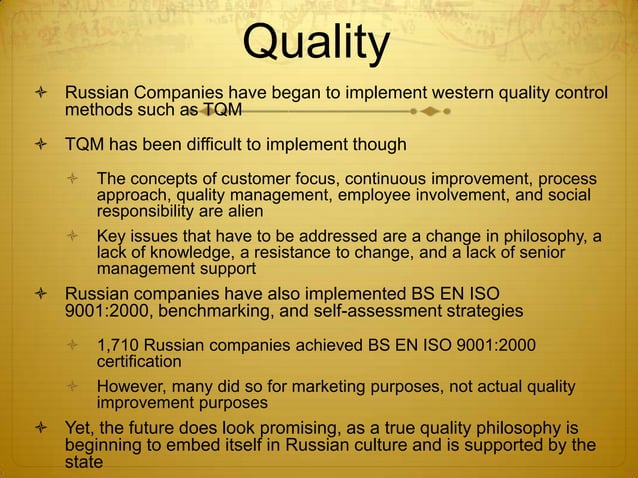 Quality

Russian Companies have began to implement western quality control methods such as TQM

TQM has been difficult to implement though

The concepts of customer focus, continuous improvement, process approach, quality management, employee involvement, and social responsibility are alien

Key issues that have to be addressed are a change in philosophy, a lack of knowledge, a resistance to change, and a lack of senior management support

Russian companies have also implemented BS EN ISO 9001:2000, benchmarking, and self-assessment strategies

1,710 Russian companies achieved BS EN ISO 9001:2000 certification

However, many did so for marketing purposes, not actual quality improvement purposes

Yet, the future does look promising, as a true quality philosophy is beginning to embed itself in Russian culture and is supported by the state